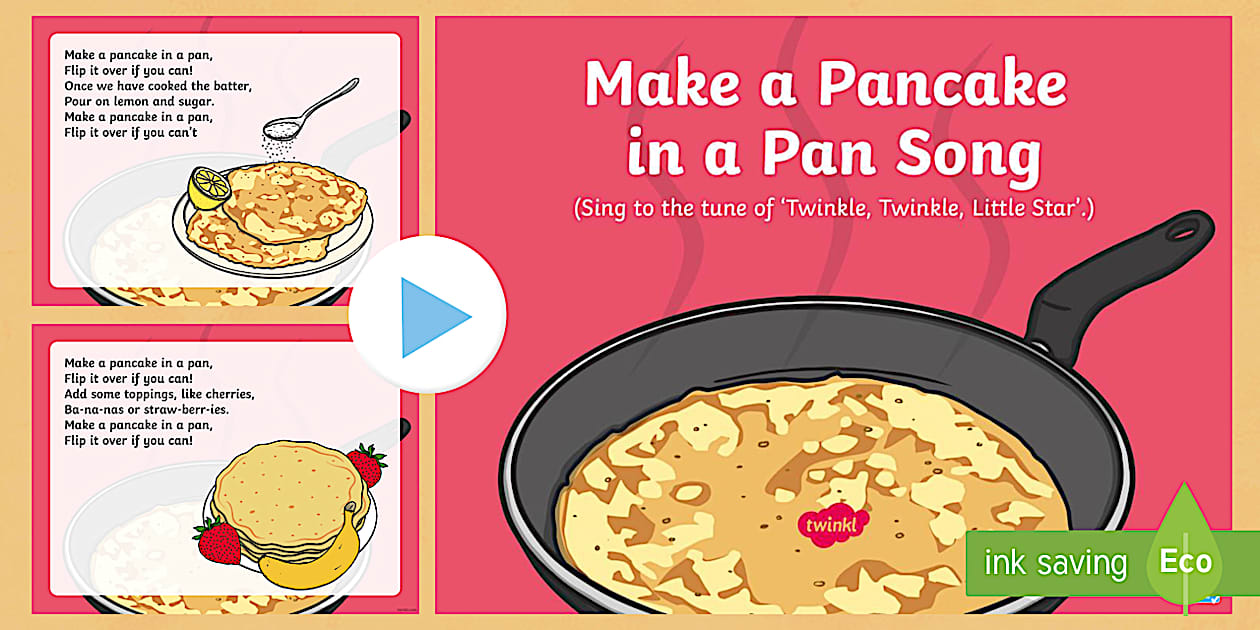 Make a pancake in a pan,
Flip it over if you can!
Once we have cooked the batter,
Pour on lemon and sugar.
Make a pancake in a pan,
Flip it over if you can't

Make a pancake in a pan,
Flip it over if you can!
Add some toppings, like cherries,
Ba-na-nas or straw-berr-ies.
Make a pancake in a pan,
Flip it over if you can!

Make a Pancake in a Pan Song
(Sing to the tune of 'Twinkle, Twinkle, Little Star'.)

twinkl

ink saving Eco